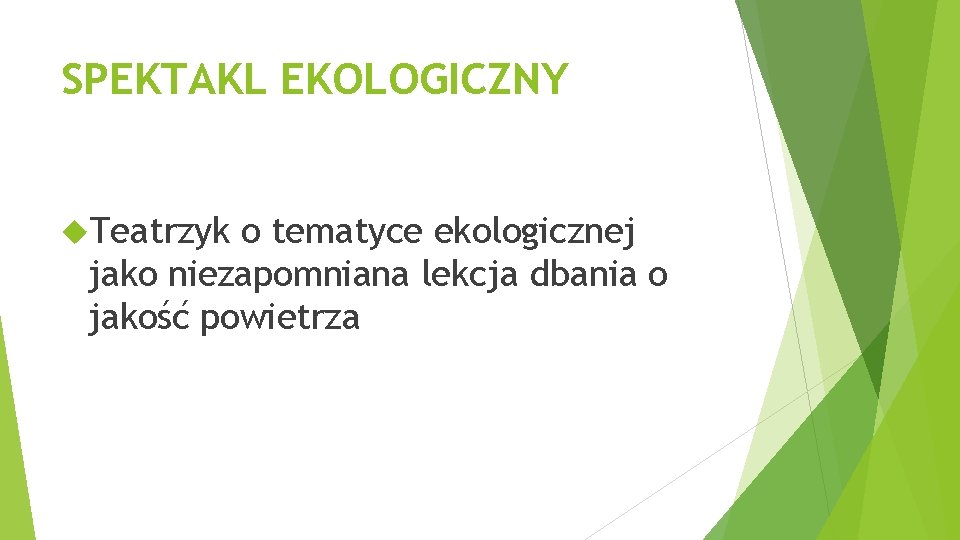 SPEKTAKL EKOLOGICZNY

Teatrzyk o tematyce ekologicznej jako niezapomniana lekcja dbania o jakość powietrza